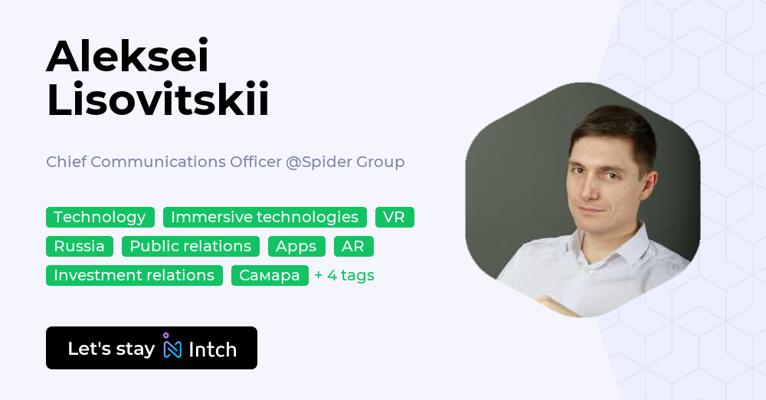 Aleksei Lisovitskii

Chief Communications Officer @Spider Group

Technology
Immersive technologies
VR
Russia
Public relations
Apps
AR
Investment relations
Самара
+ 4 tags

Let's stay Intch